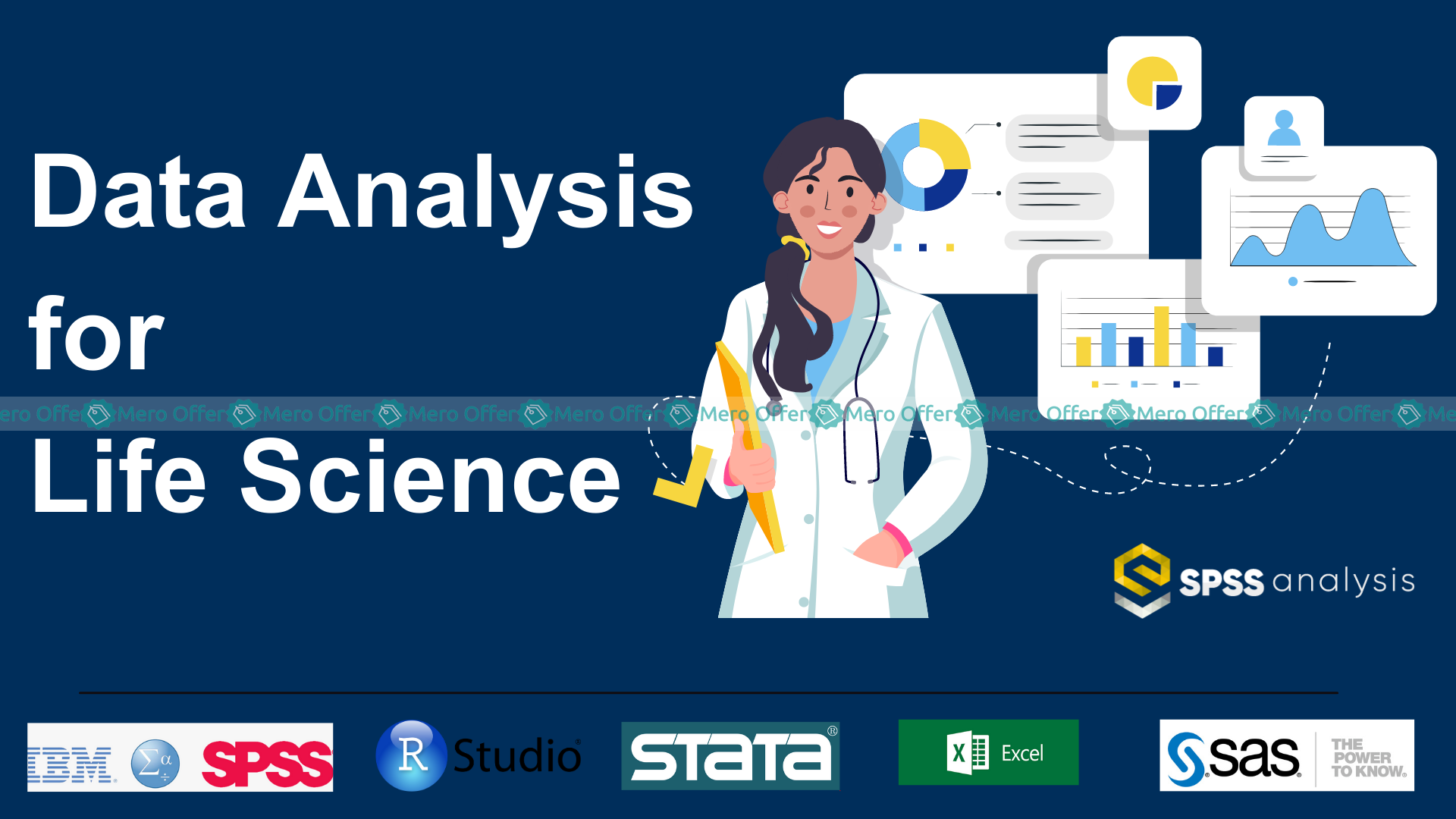 Data Analysis for Life Science

ero Offer Mero Offer Mero Offer Mero Offer Mero Offer Mero Offer Mero Offer Mero Offer Mero Offer Mero Offer Me

SPSS analysis

IBM SPSS

R Studio

STATA

X Excel

sas THE POWER TO KNOW.